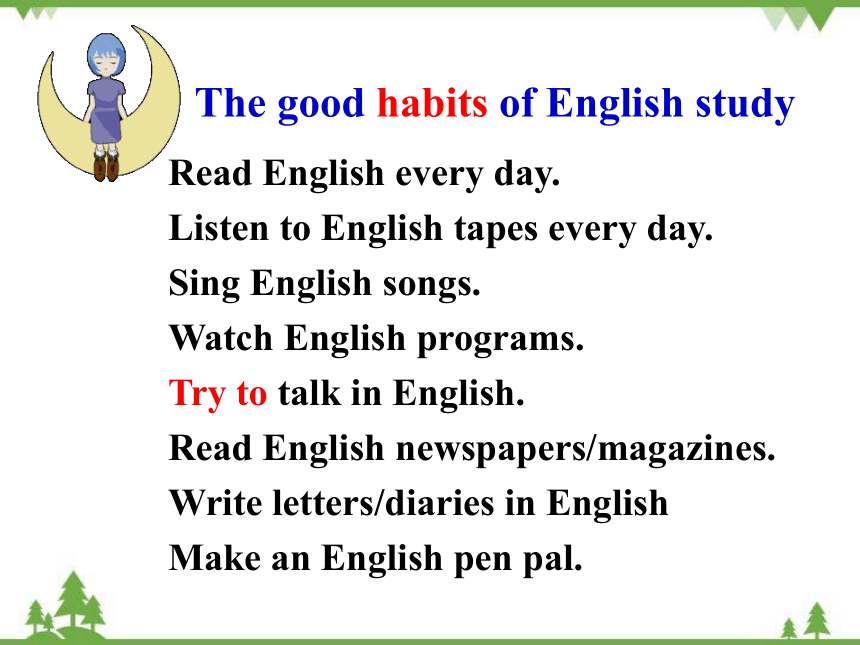 The good habits of English study

Read English every day.
Listen to English tapes every day.
Sing English songs.
Watch English programs.
Try to talk in English.
Read English newspapers/magazines.
Write letters/diaries in English
Make an English pen pal.